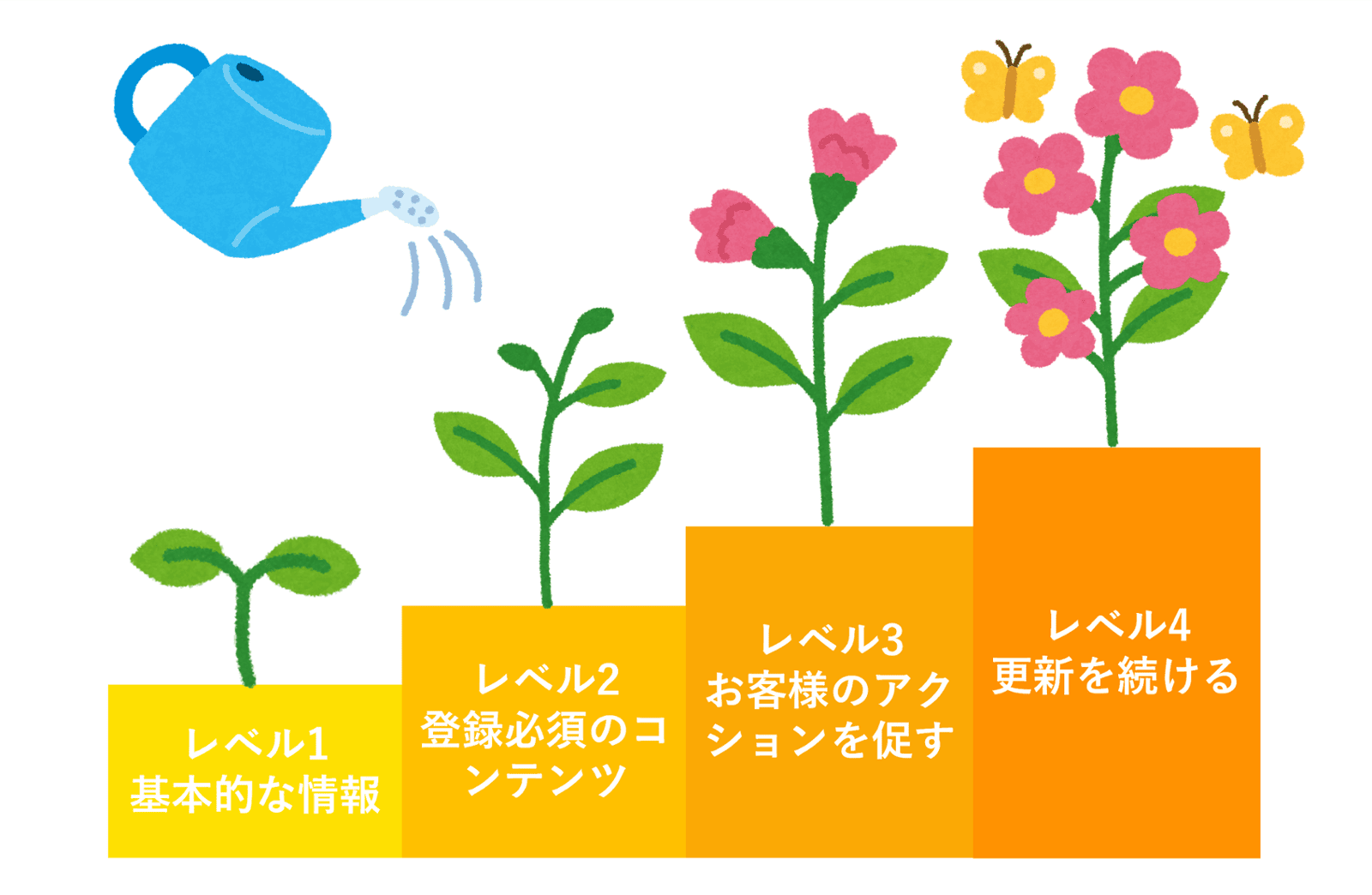 レベル1
基本的な情報

レベル2
登録必須のコンテンツ

レベル3
お客様のアクションを促す

レベル4
更新を続ける